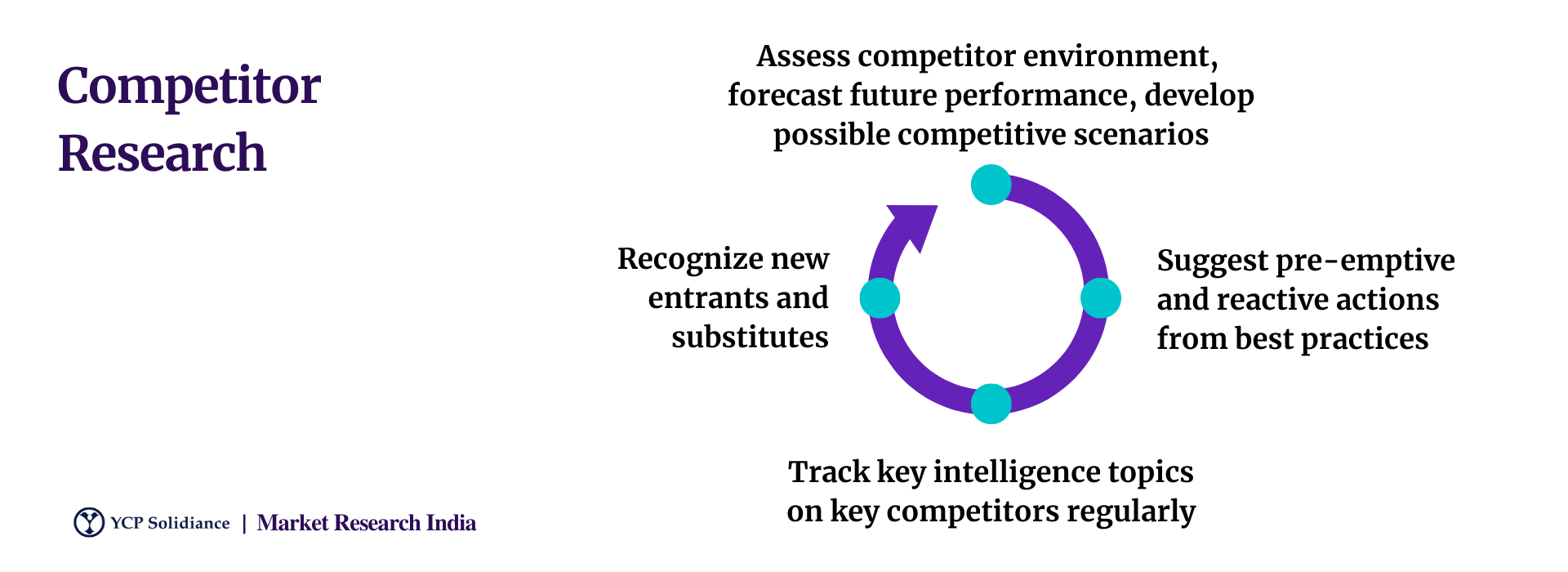 Competitor Research

Assess competitor environment, forecast future performance, develop possible competitive scenarios

Recognize new entrants and substitutes

Suggest pre-emptive and reactive actions from best practices

Track key intelligence topics on key competitors regularly

YCP Solidiance | Market Research India